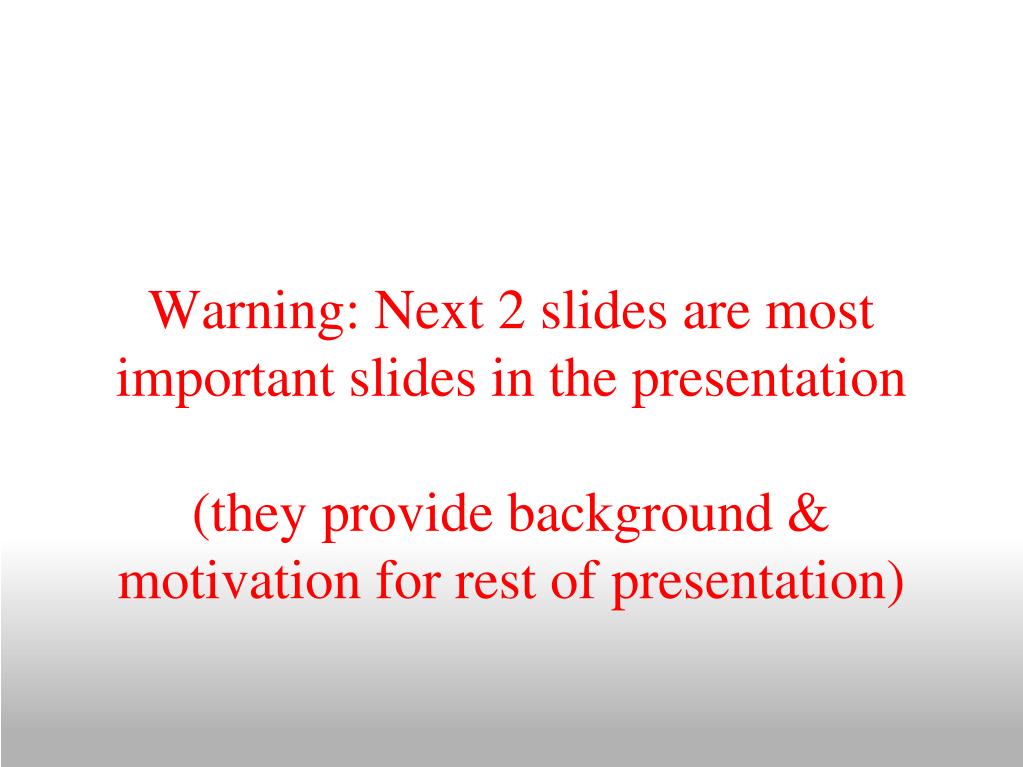 Warning: Next 2 slides are most important slides in the presentation

(they provide background & motivation for rest of presentation)